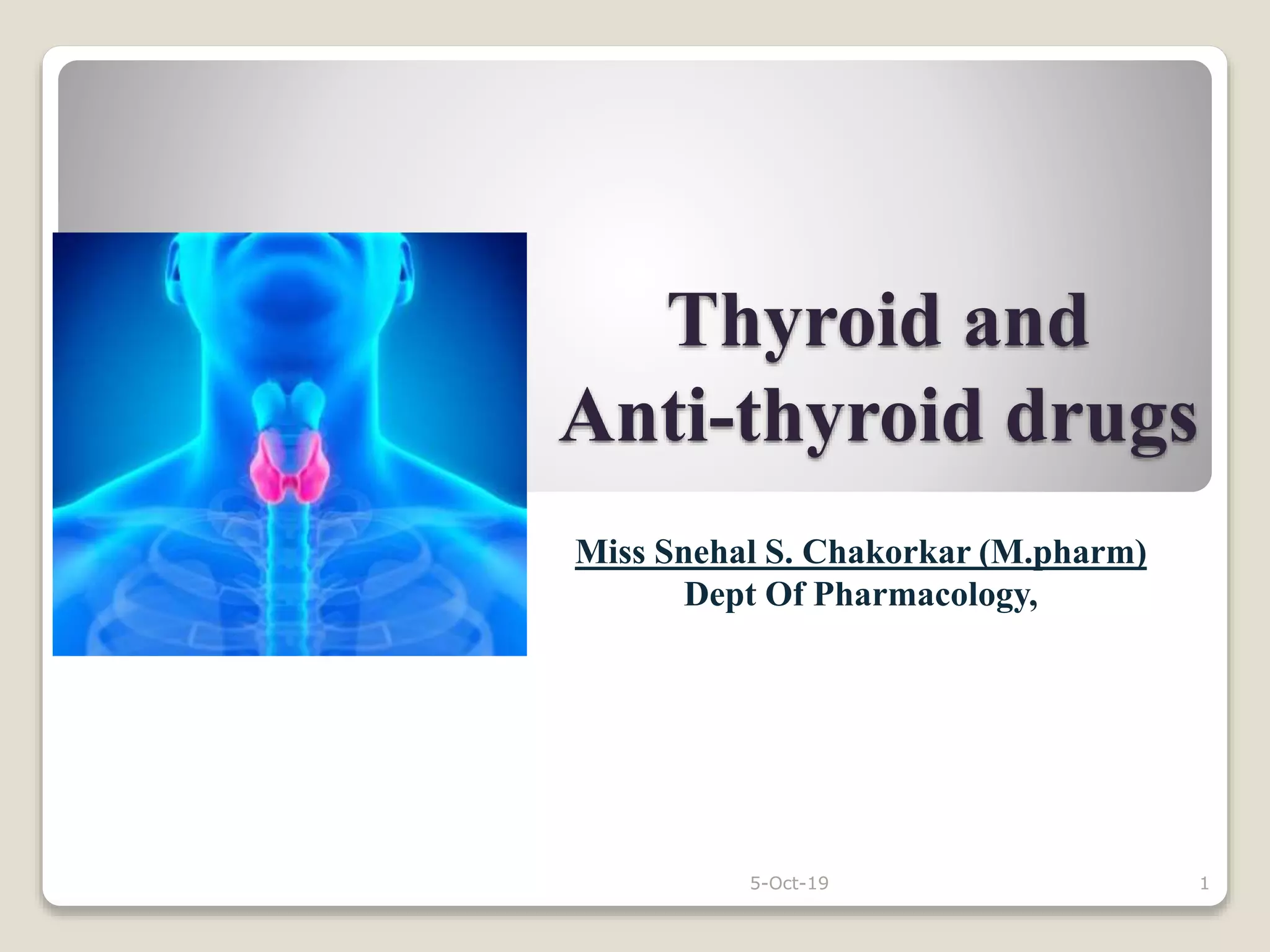 Thyroid and Anti-thyroid drugs

Miss Snehal S. Chakorkar (M.pharm)
Dept Of Pharmacology,

5-Oct-19

1